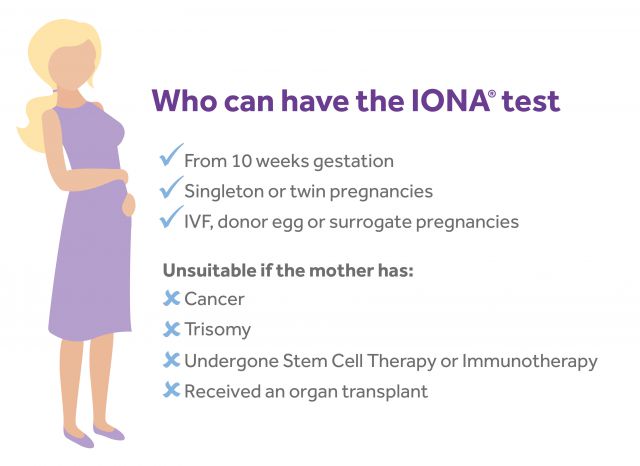 Who can have the IONA® test

✓ From 10 weeks gestation
✓ Singleton or twin pregnancies
✓ IVF, donor egg or surrogate pregnancies

Unsuitable if the mother has:
✗ Cancer
✗ Trisomy
✗ Undergone Stem Cell Therapy or Immunotherapy
✗ Received an organ transplant